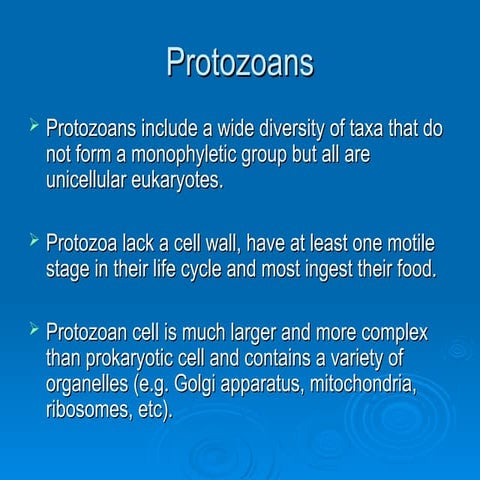 Protozoans

➢ Protozoans include a wide diversity of taxa that do not form a monophyletic group but all are unicellular eukaryotes.

➢ Protozoa lack a cell wall, have at least one motile stage in their life cycle and most ingest their food.

➢ Protozoan cell is much larger and more complex than prokaryotic cell and contains a variety of organelles (e.g. Golgi apparatus, mitochondria, ribosomes, etc).